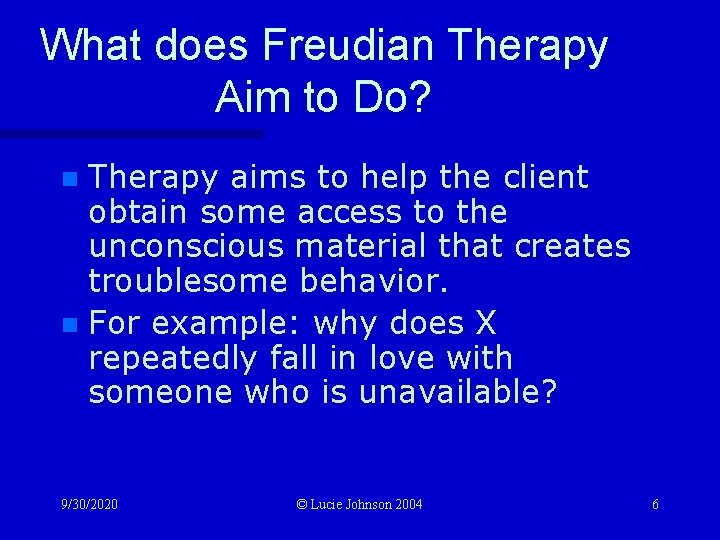 What does Freudian Therapy Aim to Do?

Therapy aims to help the client obtain some access to the unconscious material that creates troublesome behavior.

For example: why does X repeatedly fall in love with someone who is unavailable?

9/30/2020

© Lucie Johnson 2004

6